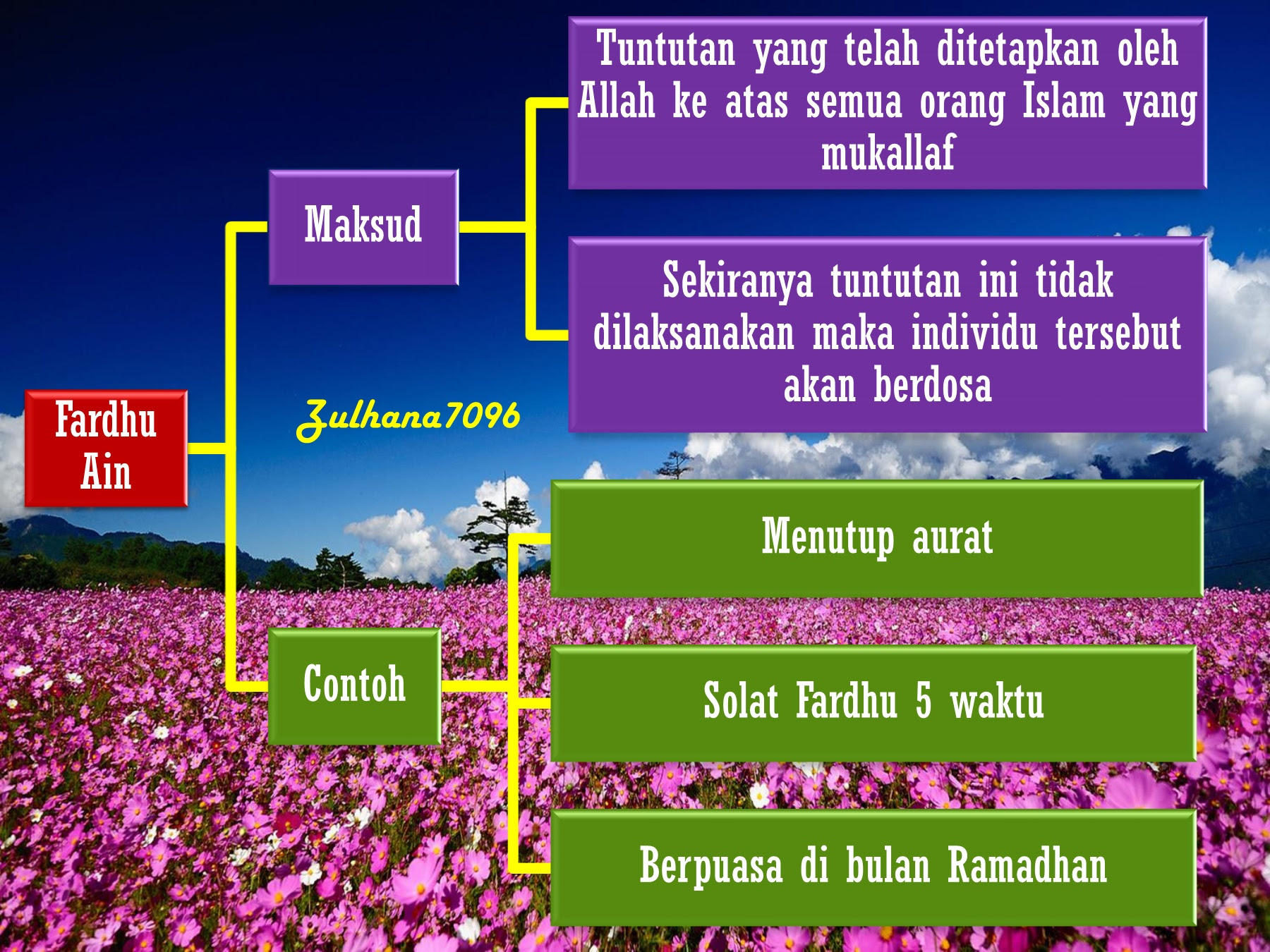 Fardhu Ain

Maksud

Tuntutan yang telah ditetapkan oleh Allah ke atas semua orang Islam yang mukallaf

Sekiranya tuntutan ini tidak dilaksanakan maka individu tersebut akan berdosa

Zulhana7096

Contoh

Menutup aurat

Solat Fardhu 5 waktu

Berpuasa di bulan Ramadhan